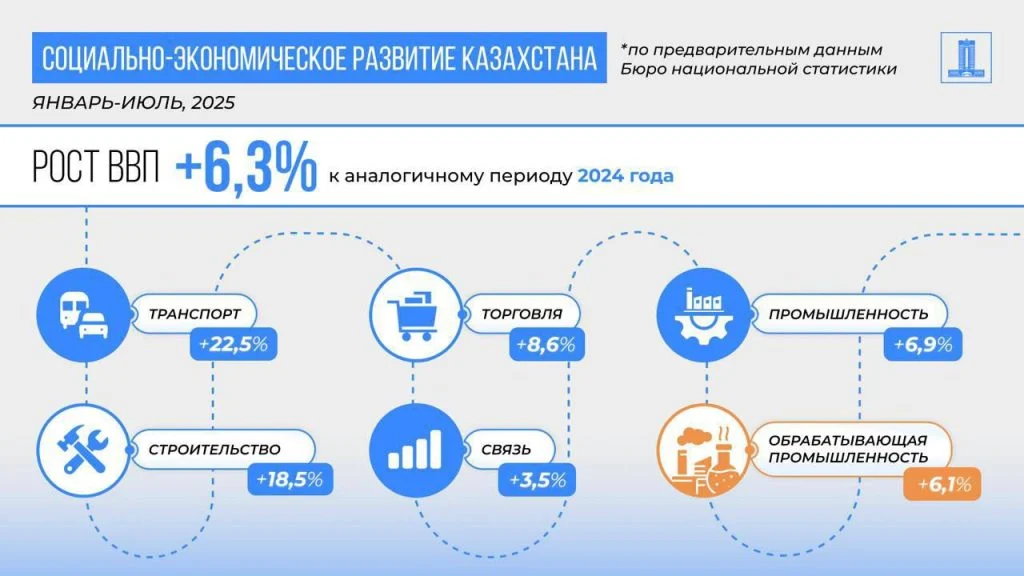 СОЦИАЛЬНО-ЭКОНОМИЧЕСКОЕ РАЗВИТИЕ КАЗАХСТАНА

*по предварительным данным Бюро национальной статистики

ЯНВАРЬ-ИЮЛЬ, 2025

РОСТ ВВП +6,3% к аналогичному периоду 2024 года

ТРАНСПОРТ +22,5%

ТОРГОВЛЯ +8,6%

ПРОМЫШЛЕННОСТЬ +6,9%

СТРОИТЕЛЬСТВО +18,5%

СВЯЗЬ +3,5%

ОБРАБАТЫВАЮЩАЯ ПРОМЫШЛЕННОСТЬ +6,1%